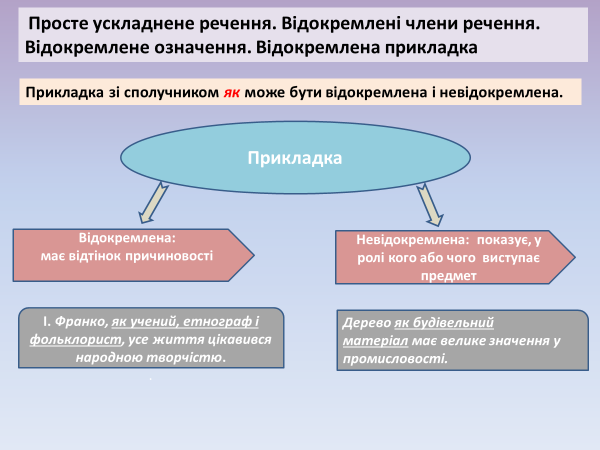 Просте ускладнене речення. Відокремлені члени речення. Відокремлене означення. Відокремлена прикладка

Прикладка зі сполучником як може бути відокремлена і невідокремлена.

Прикладка

Відокремлена: має відтінок причиновості

Невідокремлена: показує, у ролі кого або чого виступає предмет

І. Франко, як учений, етнограф і фольклорист, усе життя цікавився народною творчістю.

Дерево як будівельний матеріал має велике значення у промисловості.